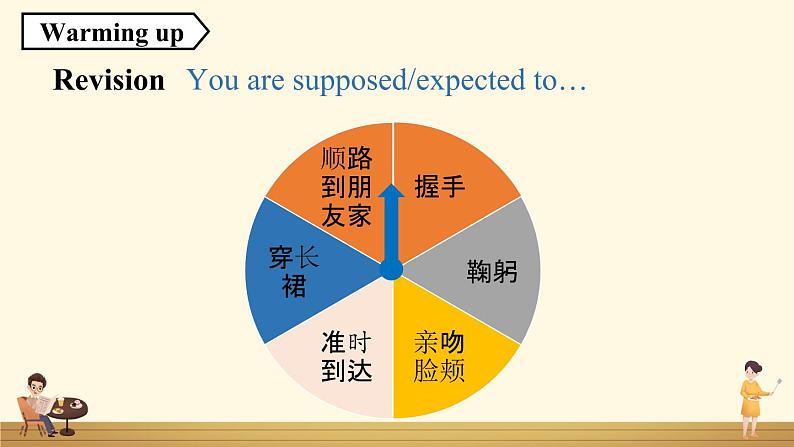 Warming up

Revision You are supposed/expected to…

顺路到朋友家

握手

鞠躬

亲吻脸颊

准时到达

穿长裙